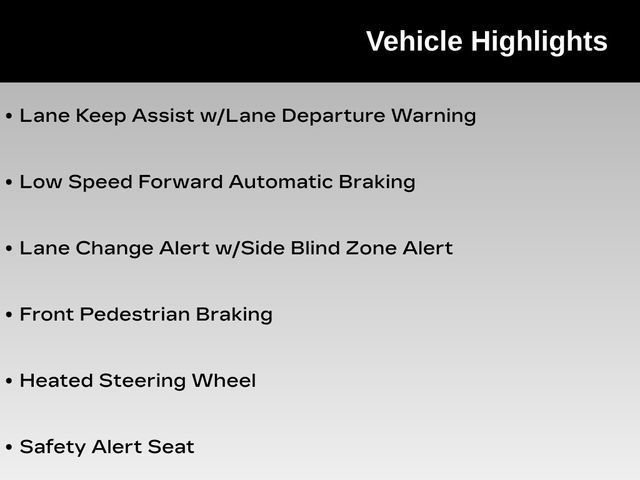 Vehicle Highlights

• Lane Keep Assist w/Lane Departure Warning

• Low Speed Forward Automatic Braking

• Lane Change Alert w/Side Blind Zone Alert

• Front Pedestrian Braking

• Heated Steering Wheel

• Safety Alert Seat